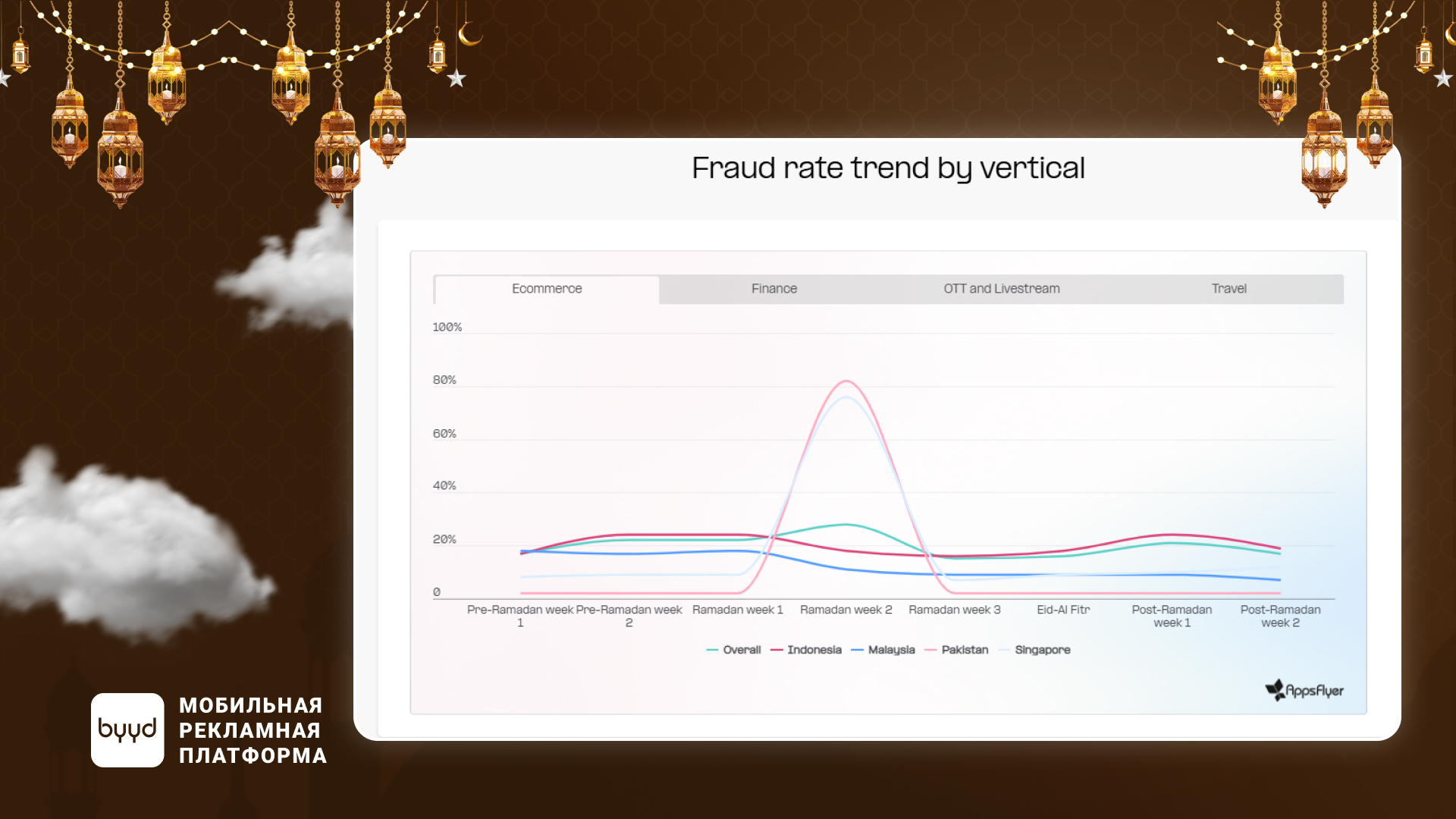 Fraud rate trend by vertical

Ecommerce Finance OTT and Livestream Travel

100%
80%
60%
40%
20%
0

Pre-Ramadan week 1 Pre-Ramadan week 2 Ramadan week 1 Ramadan week 2 Ramadan week 3 Eid-Al Fitr Post-Ramadan week 1 Post-Ramadan week 2

Overall Indonesia Malaysia Pakistan Singapore

AppsFlyer

byyd МОБИЛЬНАЯ РЕКЛАМНАЯ ПЛАТФОРМА